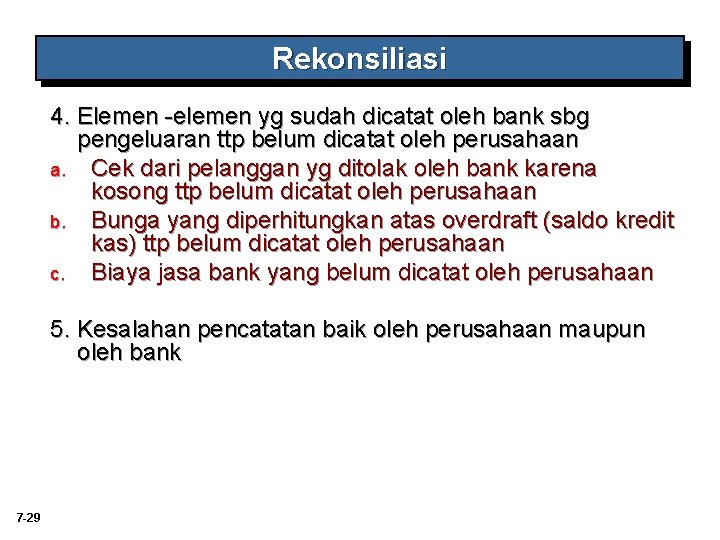 Rekonsiliasi

4. Elemen -elemen yg sudah dicatat oleh bank sbg pengeluaran ttp belum dicatat oleh perusahaan

a. Cek dari pelanggan yg ditolak oleh bank karena kosong ttp belum dicatat oleh perusahaan

b. Bunga yang diperhitungkan atas overdraft (saldo kredit kas) ttp belum dicatat oleh perusahaan

c. Biaya jasa bank yang belum dicatat oleh perusahaan

5. Kesalahan pencatatan baik oleh perusahaan maupun oleh bank

7-29